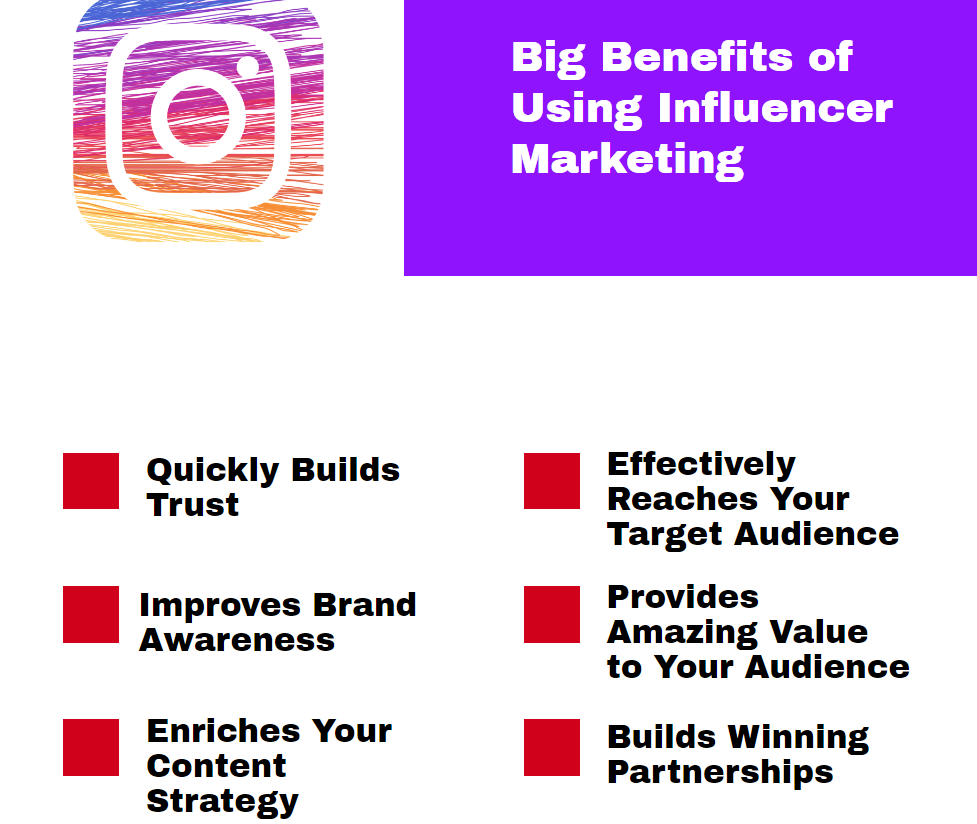 Big Benefits of Using Influencer Marketing

Quickly Builds Trust

Improves Brand Awareness

Enriches Your Content Strategy

Effectively Reaches Your Target Audience

Provides Amazing Value to Your Audience

Builds Winning Partnerships